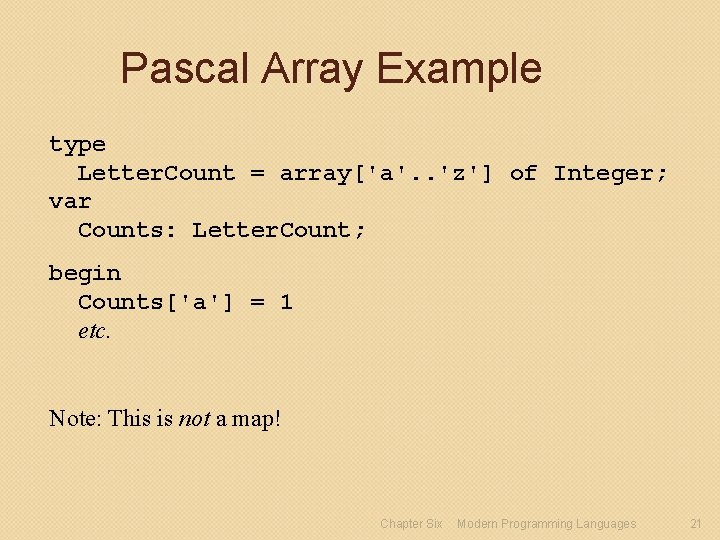 Pascal Array Example

type
  LetterCount = array['a'..'z'] of Integer;
var
  Counts: LetterCount;

begin
  Counts['a'] = 1
  etc.

Note: This is not a map!

Chapter Six Modern Programming Languages 21